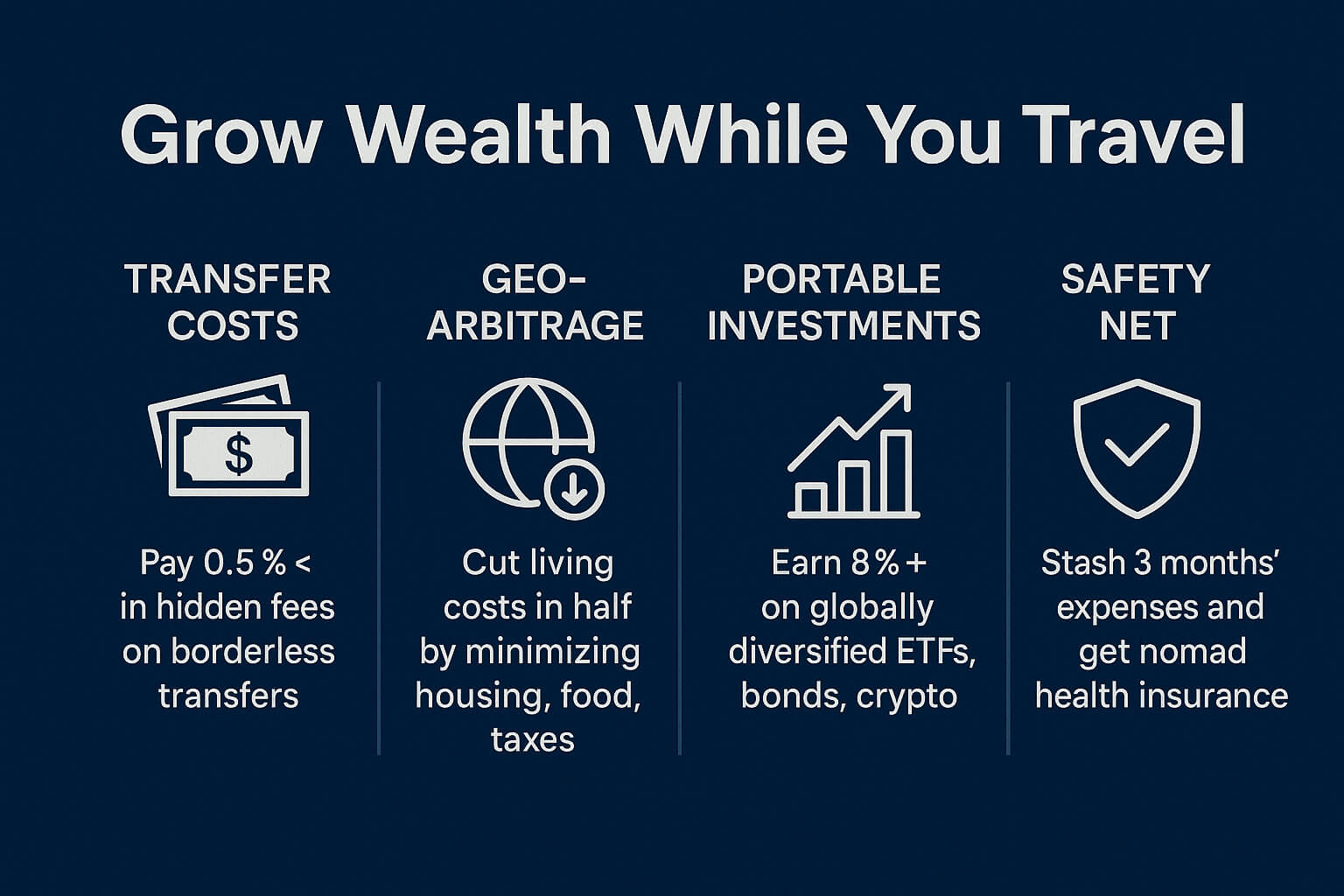 Grow Wealth While You Travel

TRANSFER COSTS

$

Pay 0.5 % < in hidden fees on borderless transfers

GEO-ARBITRAGE

Cut living costs in half by minimizing housing, food, taxes

PORTABLE INVESTMENTS

Earn 8 % + on globally diversified ETFs, bonds, crypto

SAFETY NET

Stash 3 months' expenses and get nomad health insurance